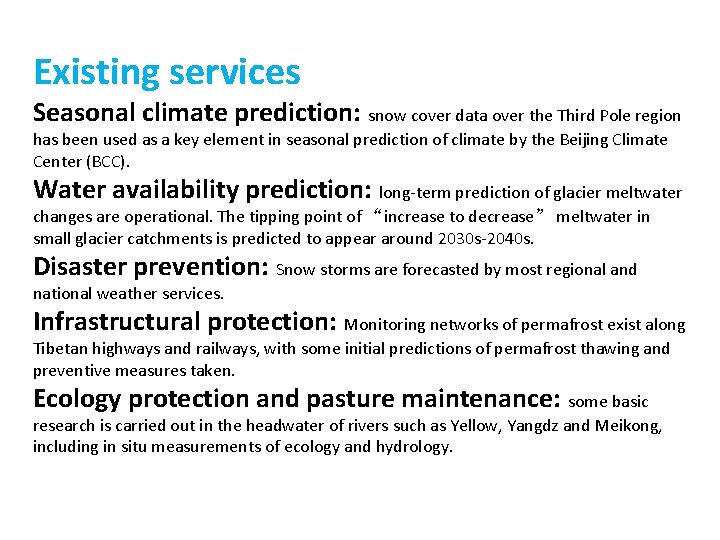 Existing services

Seasonal climate prediction: snow cover data over the Third Pole region has been used as a key element in seasonal prediction of climate by the Beijing Climate Center (BCC).

Water availability prediction: long-term prediction of glacier meltwater changes are operational. The tipping point of “increase to decrease” meltwater in small glacier catchments is predicted to appear around 2030s-2040s.

Disaster prevention: Snow storms are forecasted by most regional and national weather services.

Infrastructural protection: Monitoring networks of permafrost exist along Tibetan highways and railways, with some initial predictions of permafrost thawing and preventive measures taken.

Ecology protection and pasture maintenance: some basic research is carried out in the headwater of rivers such as Yellow, Yangdz and Meikong, including in situ measurements of ecology and hydrology.